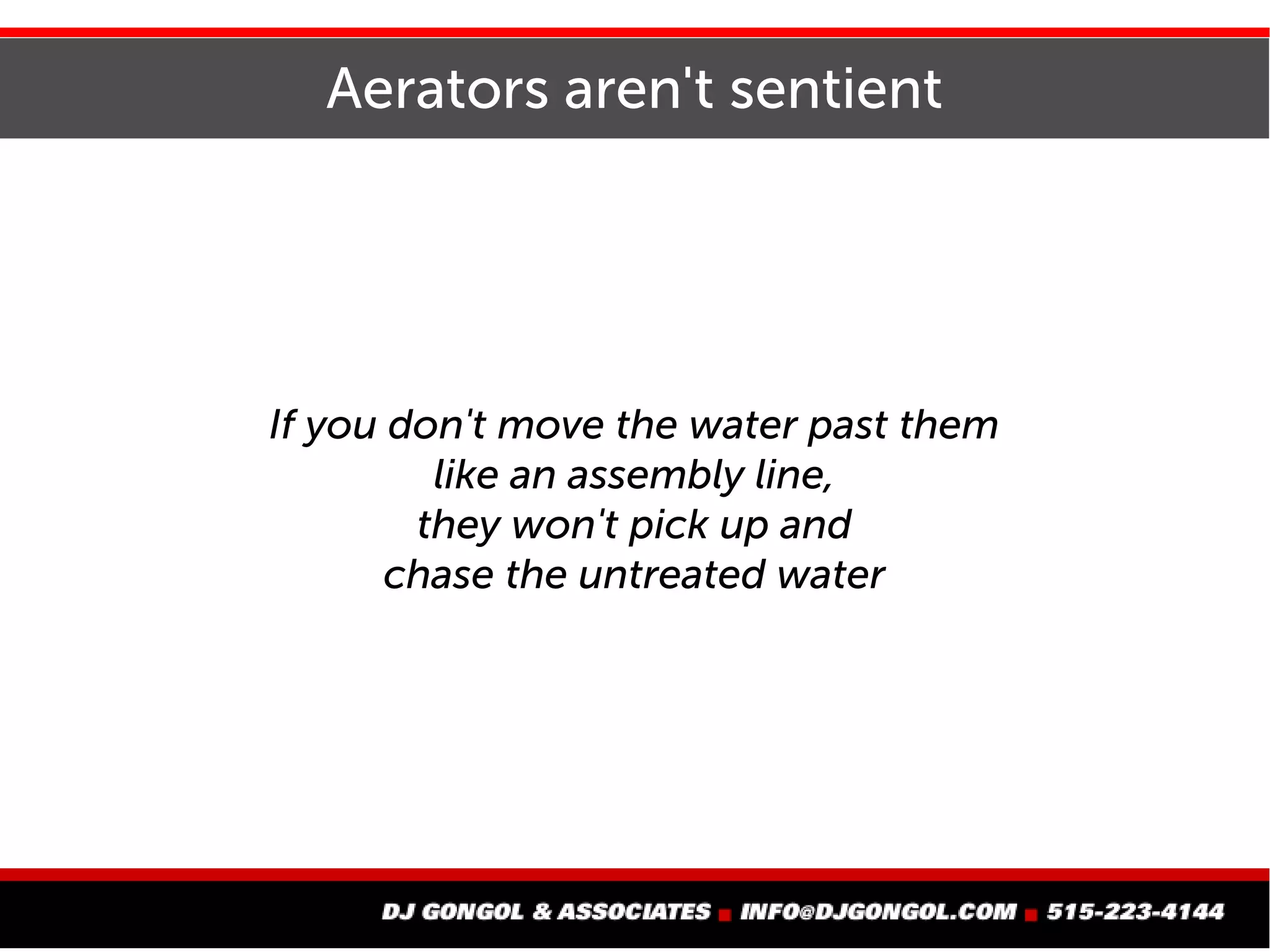 Aerators aren't sentient

If you don't move the water past them like an assembly line, they won't pick up and chase the untreated water

DJ GONGOL & ASSOCIATES ■ INFO@DJGONGOL.COM ■ 515-223-4144